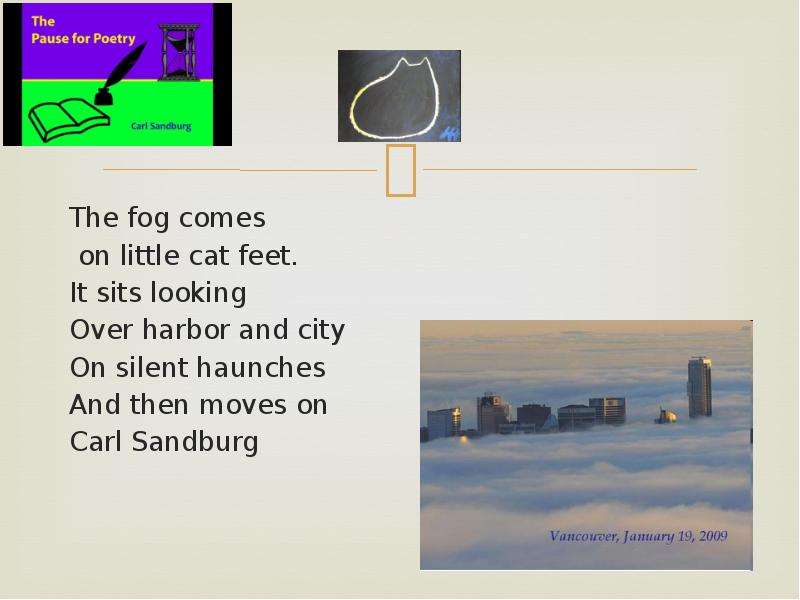 The
Pause for Poetry

Carl Sandburg

The fog comes
on little cat feet.
It sits looking
Over harbor and city
On silent haunches
And then moves on
Carl Sandburg

Vancouver, January 19, 2009